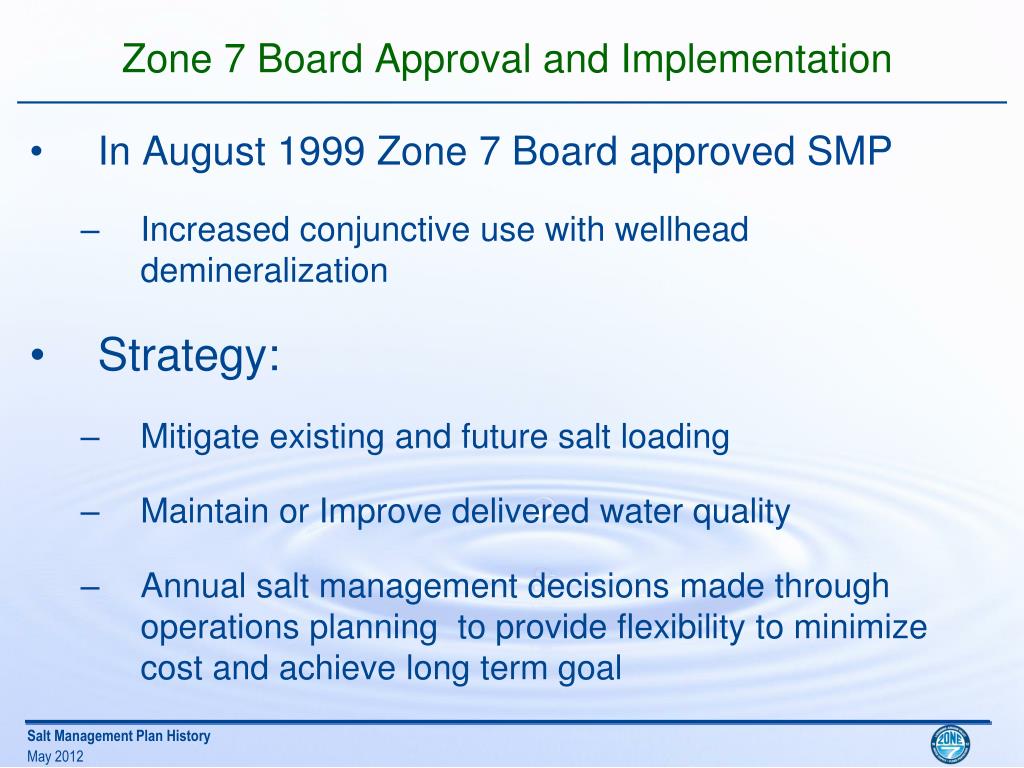 Zone 7 Board Approval and Implementation

• In August 1999 Zone 7 Board approved SMP

– Increased conjunctive use with wellhead demineralization

• Strategy:

– Mitigate existing and future salt loading

– Maintain or Improve delivered water quality

– Annual salt management decisions made through operations planning to provide flexibility to minimize cost and achieve long term goal

Salt Management Plan History
May 2012

ZONE 7